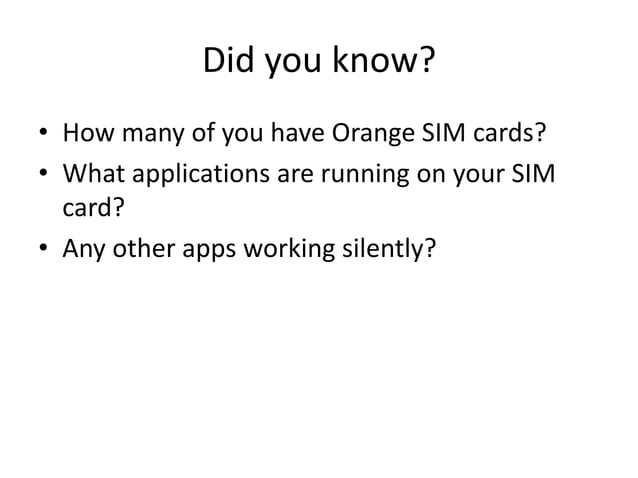 Did you know?

• How many of you have Orange SIM cards?
• What applications are running on your SIM card?
• Any other apps working silently?